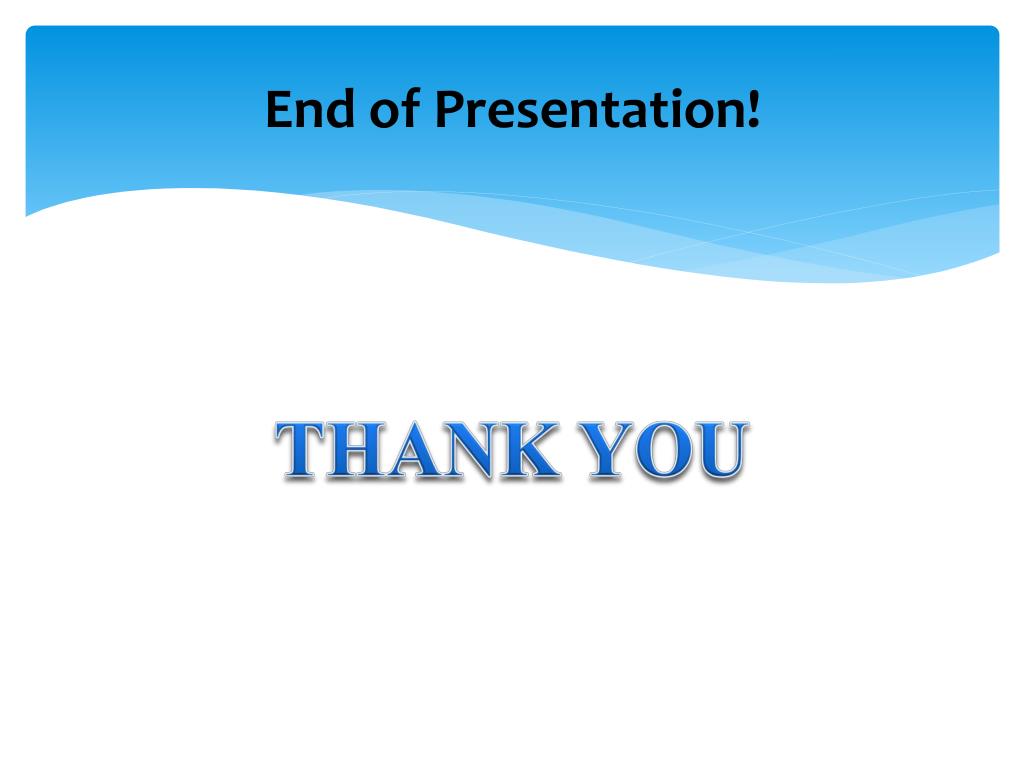 End of Presentation!

THANK YOU